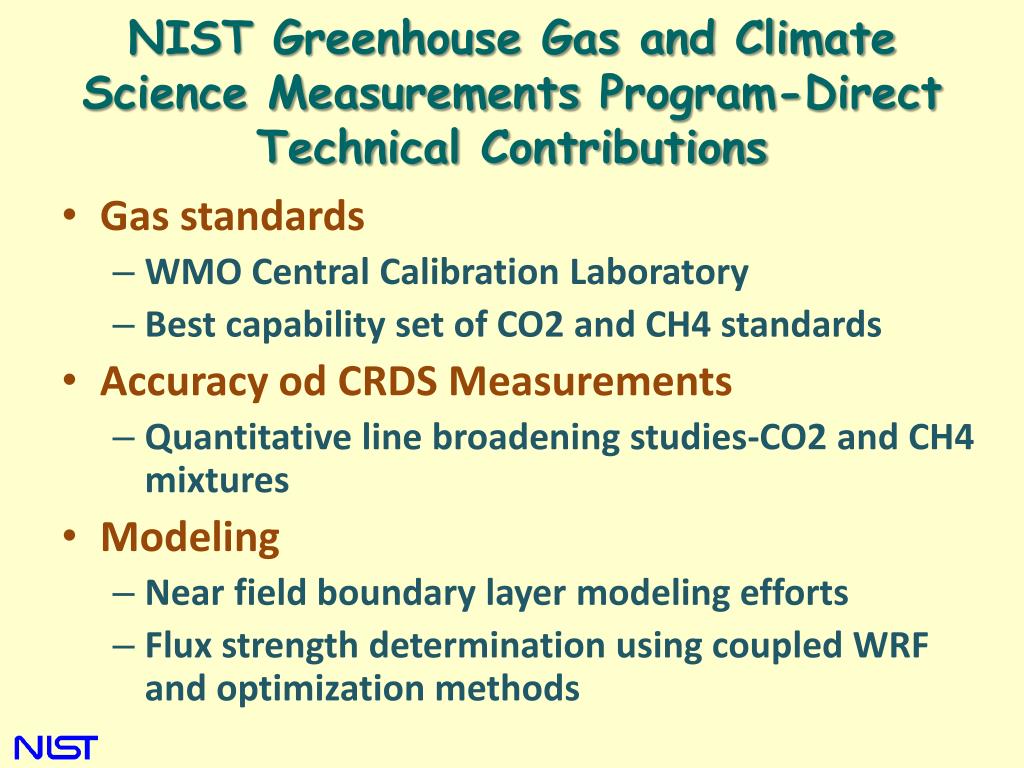 NIST Greenhouse Gas and Climate Science Measurements Program-Direct Technical Contributions

• Gas standards
 – WMO Central Calibration Laboratory
 – Best capability set of CO2 and CH4 standards
• Accuracy od CRDS Measurements
 – Quantitative line broadening studies-CO2 and CH4 mixtures
• Modeling
 – Near field boundary layer modeling efforts
 – Flux strength determination using coupled WRF and optimization methods

NIST